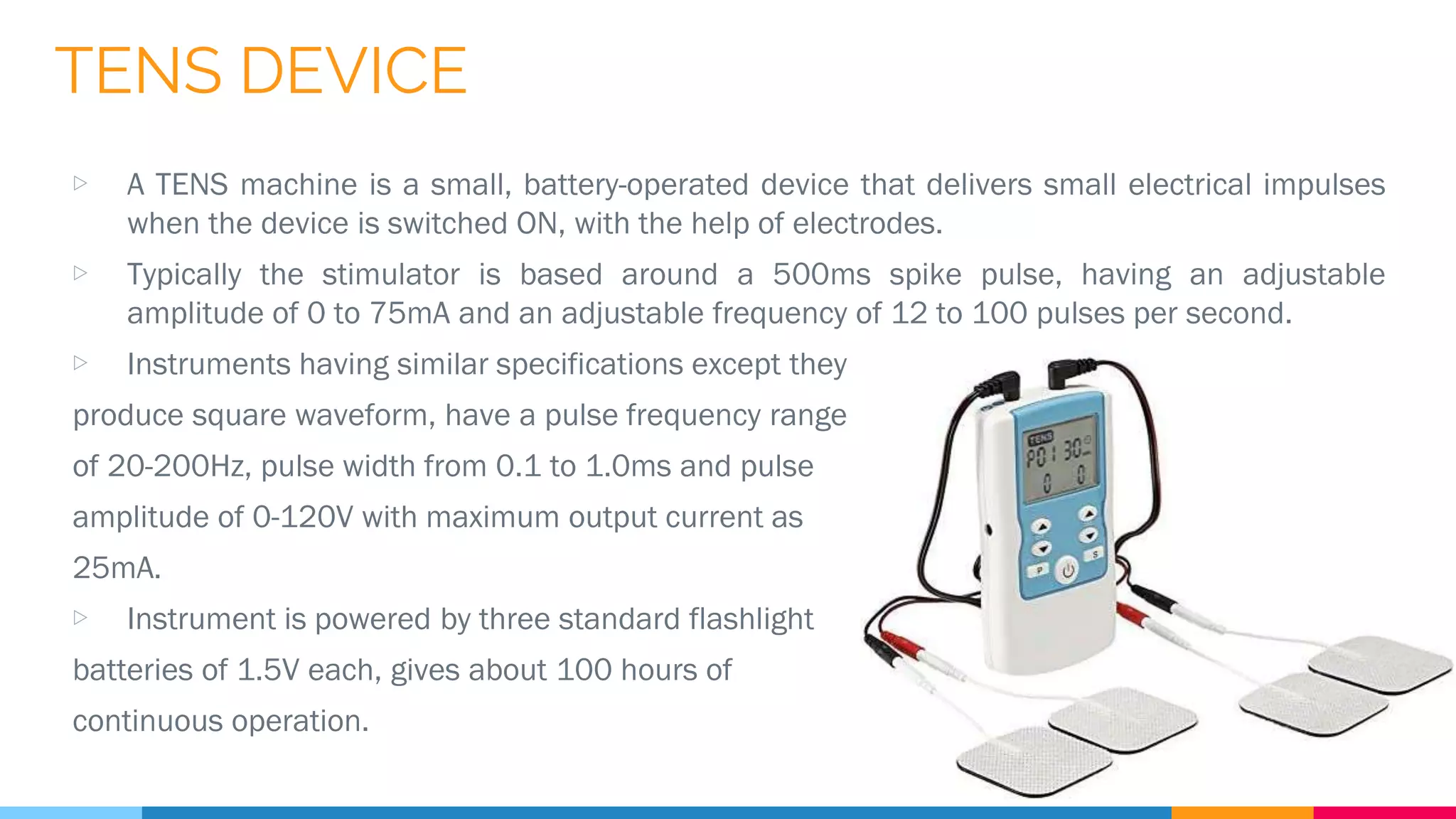 TENS DEVICE

▷ A TENS machine is a small, battery-operated device that delivers small electrical impulses when the device is switched ON, with the help of electrodes.

▷ Typically the stimulator is based around a 500ms spike pulse, having an adjustable amplitude of 0 to 75mA and an adjustable frequency of 12 to 100 pulses per second.

▷ Instruments having similar specifications except they produce square waveform, have a pulse frequency range of 20-200Hz, pulse width from 0.1 to 1.0ms and pulse amplitude of 0-120V with maximum output current as 25mA.

▷ Instrument is powered by three standard flashlight batteries of 1.5V each, gives about 100 hours of continuous operation.

TENS
P01 30
0 0
P
S